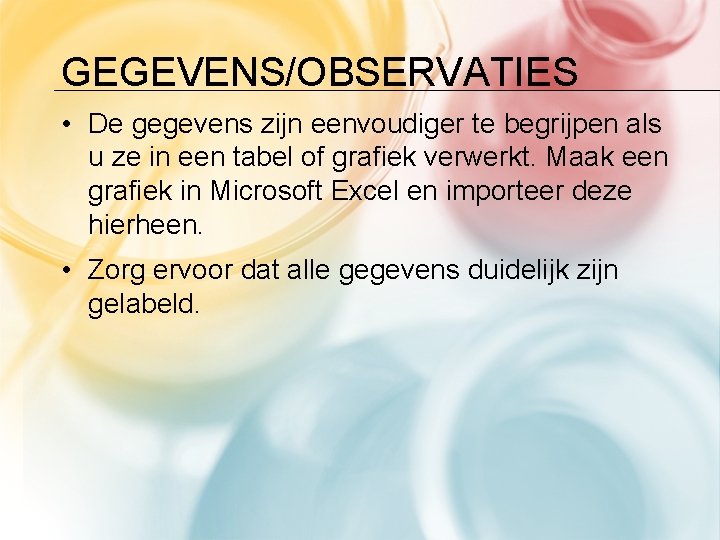 GEGEVENS/OBSERVATIES

• De gegevens zijn eenvoudiger te begrijpen als u ze in een tabel of grafiek verwerkt. Maak een grafiek in Microsoft Excel en importeer deze hierheen.

• Zorg ervoor dat alle gegevens duidelijk zijn gelabeld.